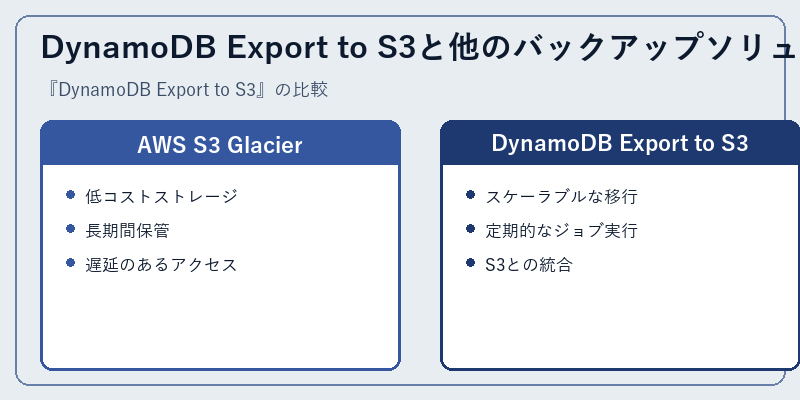 DynamoDB Export to S3と他のバックアップソリュ

『DynamoDB Export to S3』の比較

AWS S3 Glacier

- 低コストストレージ
- 長期間保管
- 遅延のあるアクセス

DynamoDB Export to S3

- スケーラブルな移行
- 定期的なジョブ実行
- S3との統合